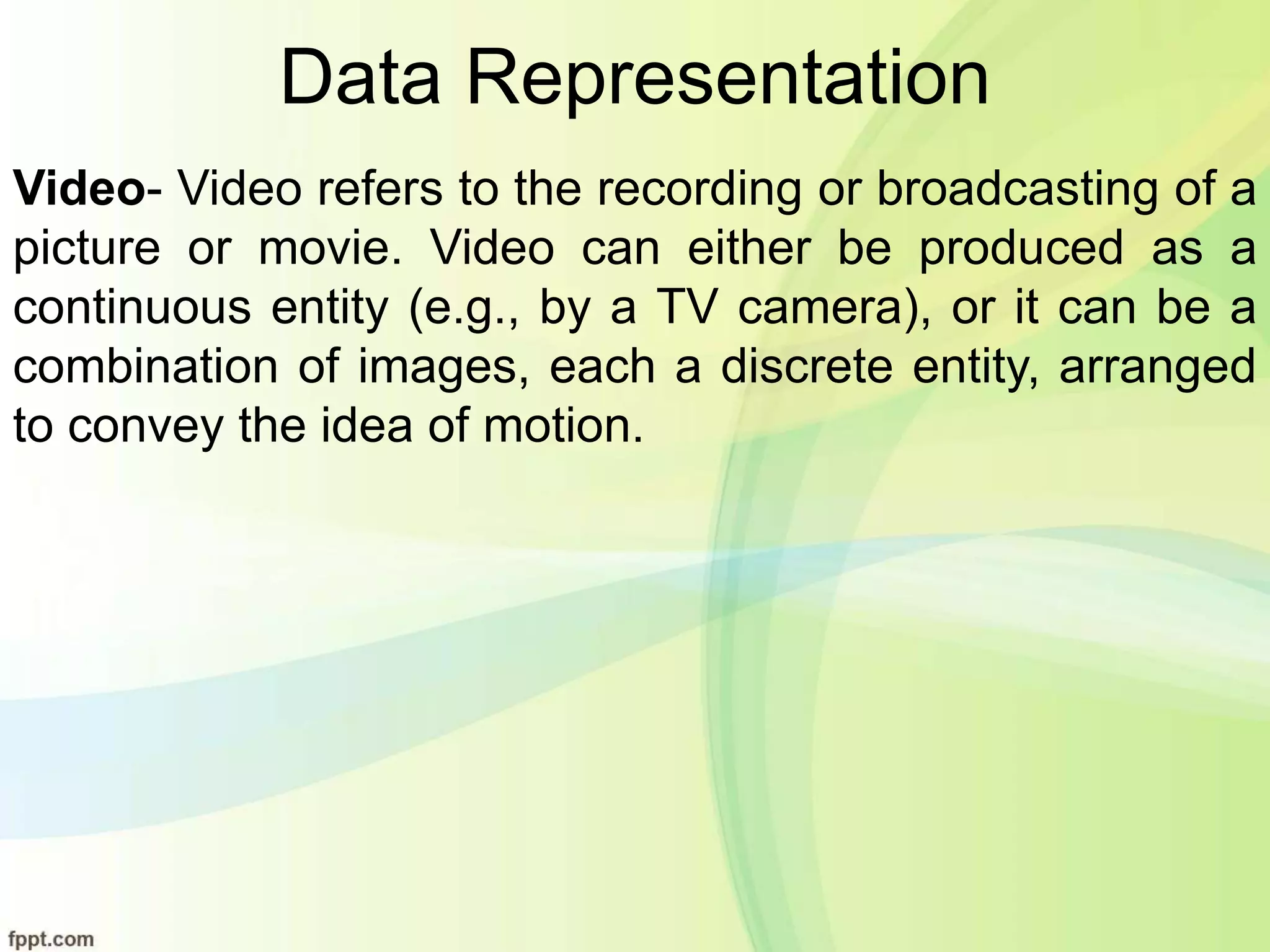 Data Representation

Video- Video refers to the recording or broadcasting of a picture or movie. Video can either be produced as a continuous entity (e.g., by a TV camera), or it can be a combination of images, each a discrete entity, arranged to convey the idea of motion.

fppt.com